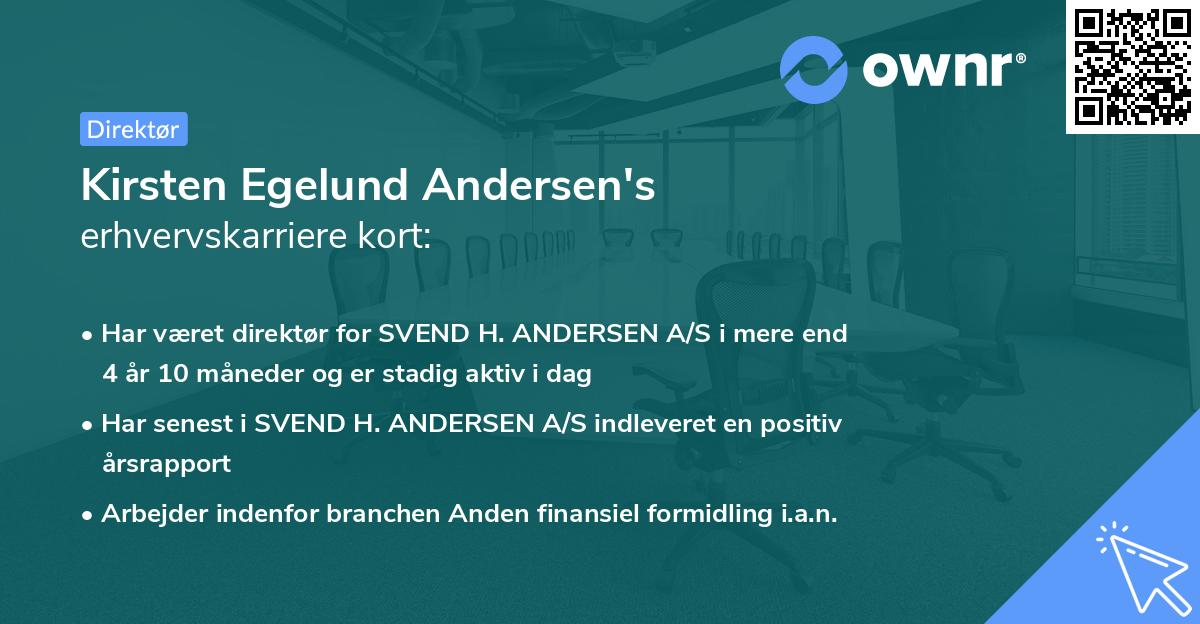 ownr®

Direktør

Kirsten Egelund Andersen's
erhvervskarriere kort:

• Har været direktør for SVEND H. ANDERSEN A/S i mere end 4 år 10 måneder og er stadig aktiv i dag

• Har senest i SVEND H. ANDERSEN A/S indleveret en positiv årsrapport

• Arbejder indenfor branchen Anden finansiel formidling i.a.n.